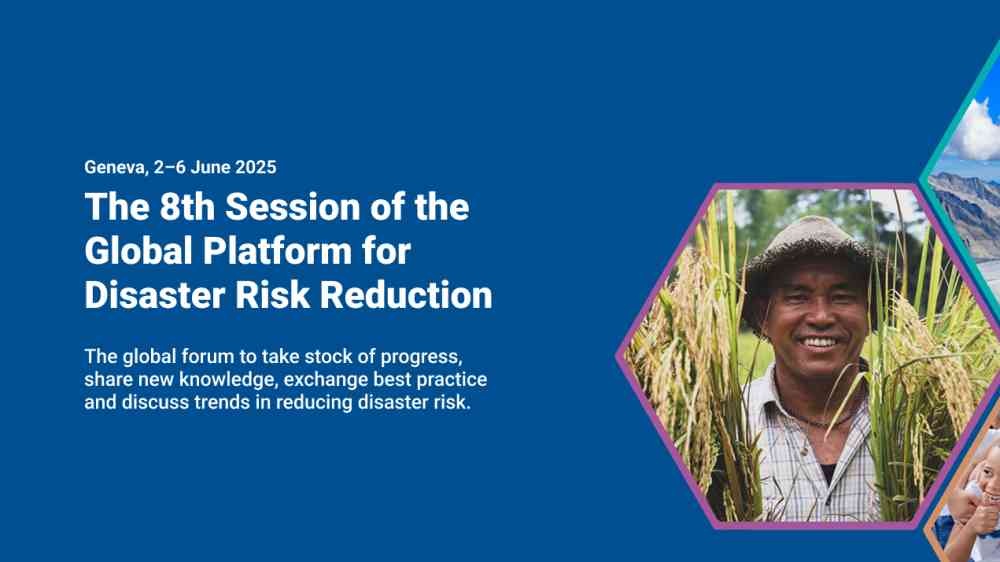 Geneva, 2–6 June 2025

The 8th Session of the Global Platform for Disaster Risk Reduction

The global forum to take stock of progress, share new knowledge, exchange best practice and discuss trends in reducing disaster risk.